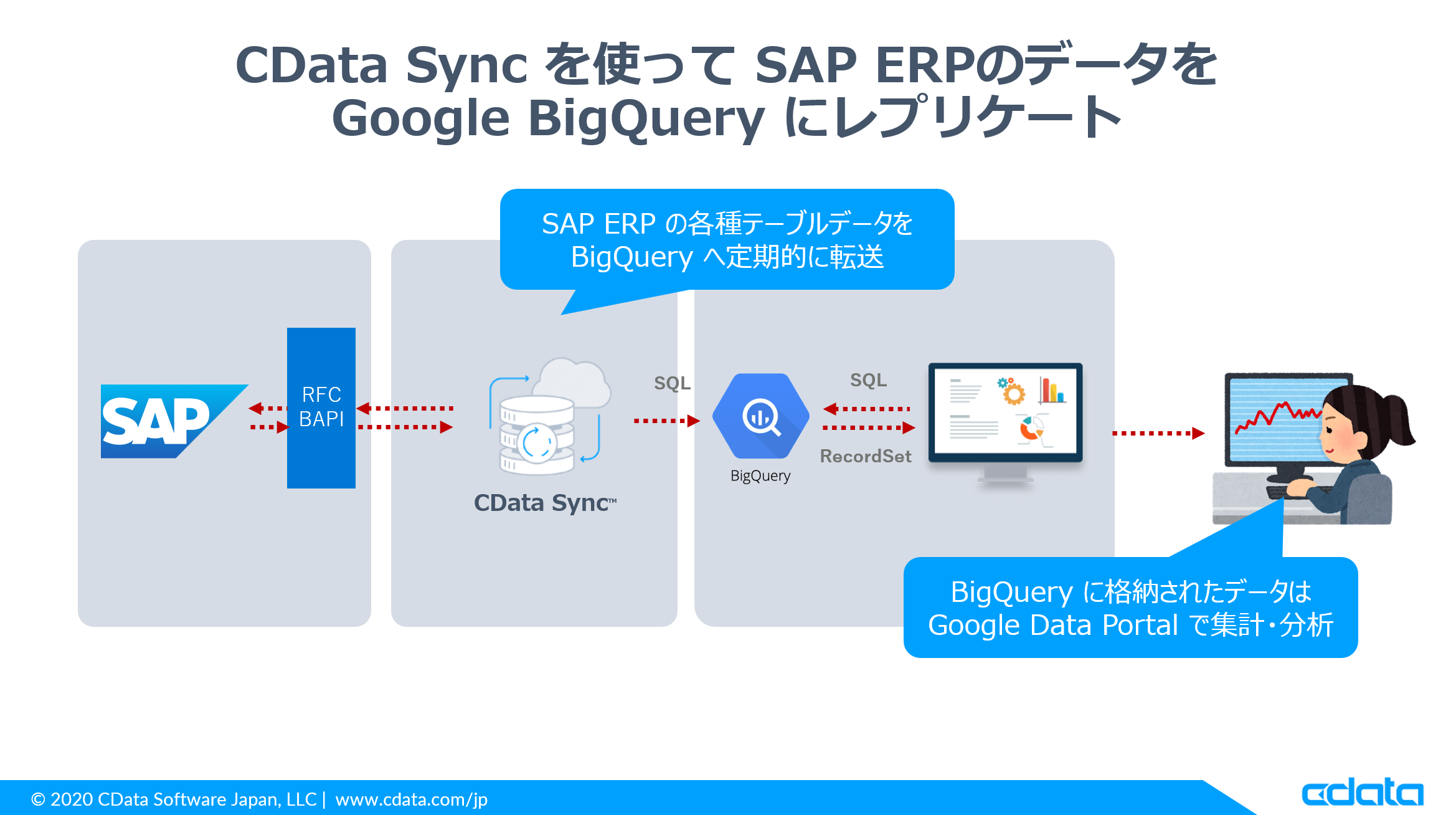 CData Sync を使って SAP ERPのデータを Google BigQuery にレプリケート

SAP ERP の各種テーブルデータを BigQuery へ定期的に転送

SAP

RFC BAPI

CData Sync™

SQL

BigQuery

SQL

RecordSet

BigQuery に格納されたデータは Google Data Portal で集計・分析

© 2020 CData Software Japan, LLC | www.cdata.com/jp

cdata